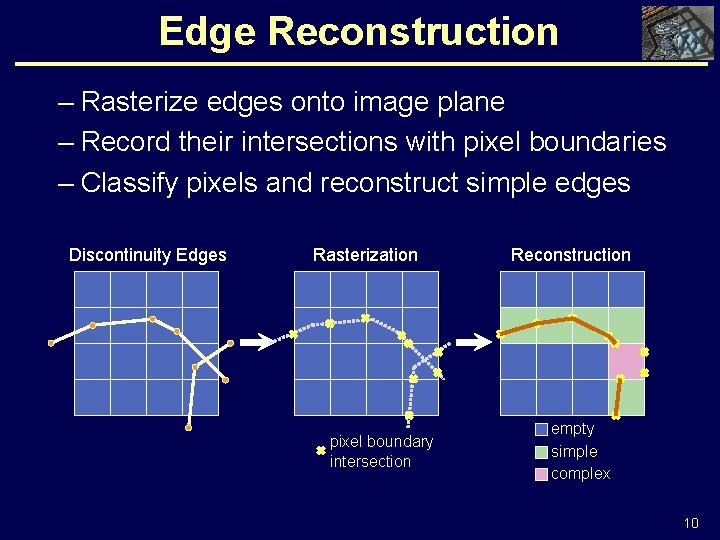 Edge Reconstruction

– Rasterize edges onto image plane
– Record their intersections with pixel boundaries
– Classify pixels and reconstruct simple edges

Discontinuity Edges

Rasterization

Reconstruction

pixel boundary intersection

empty
simple
complex

10